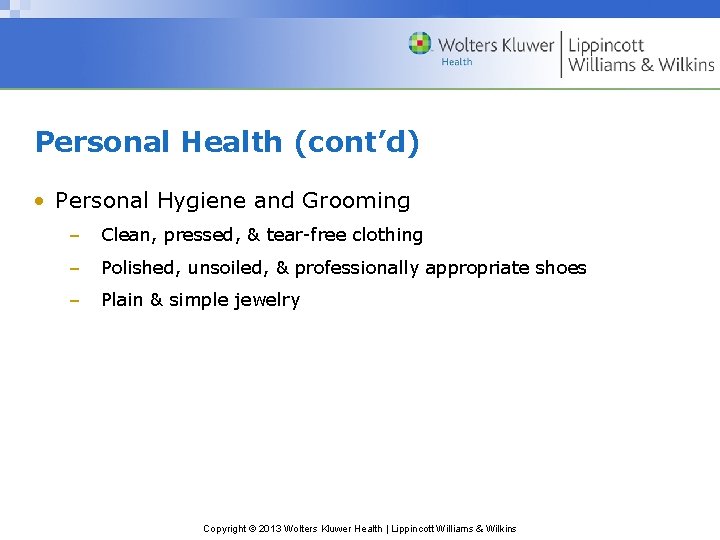 Wolters Kluwer Health | Lippincott Williams & Wilkins

Personal Health (cont'd)

• Personal Hygiene and Grooming
– Clean, pressed, & tear-free clothing
– Polished, unsoiled, & professionally appropriate shoes
– Plain & simple jewelry

Copyright © 2013 Wolters Kluwer Health | Lippincott Williams & Wilkins